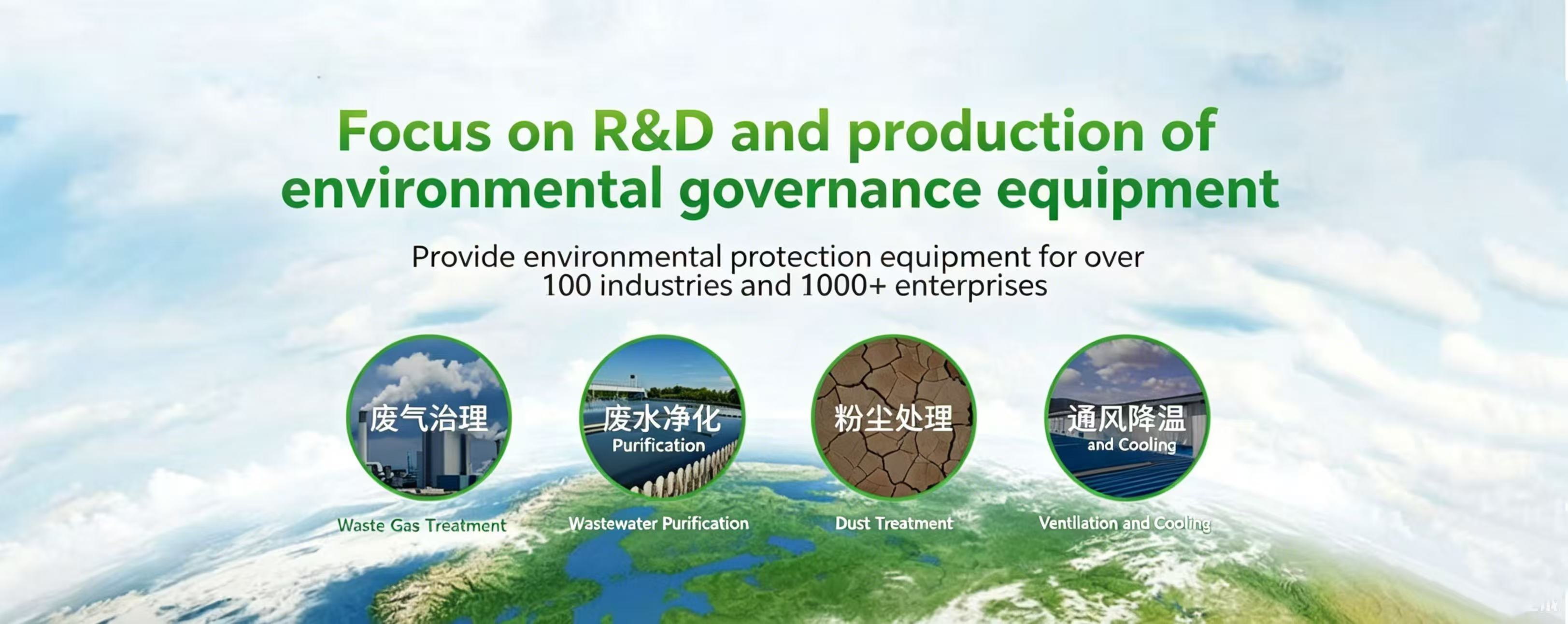 Focus on R&D and production of environmental governance equipment

Provide environmental protection equipment for over 100 industries and 1000+ enterprises

废气治理

Waste Gas Treatment

废水净化
Purification

Wastewater Purification

粉尘处理

Dust Treatment

通风降温
and Cooling

Ventilation and Cooling